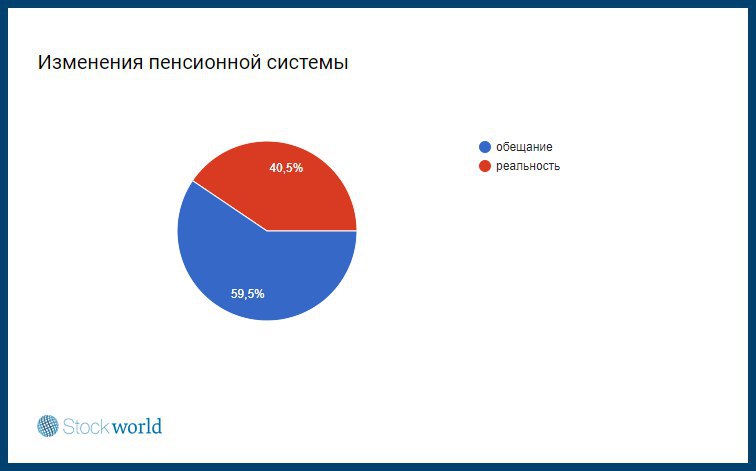 Изменения пенсионной системы

40,5%

59,5%

обещание
реальность

Stockworld